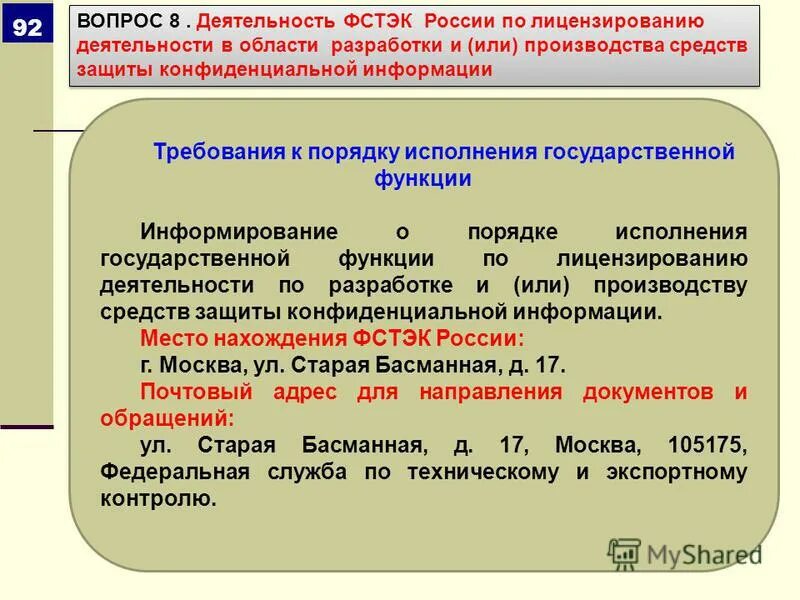 92

ВОПРОС 8 . Деятельность ФСТЭК России по лицензированию деятельности в области разработки и (или) производства средств защиты конфиденциальной информации

Требования к порядку исполнения государственной функции

Информирование о порядке исполнения государственной функции по лицензированию деятельности по разработке и (или) производству средств защиты конфиденциальной информации.

Место нахождения ФСТЭК России:

г. Москва, ул. Старая Басманная, д. 17.

Почтовый адрес для направления документов и обращений:

ул. Старая Басманная, д. 17, Москва, 105175, Федеральная служба по техническому и экспортному контролю.

MyShared